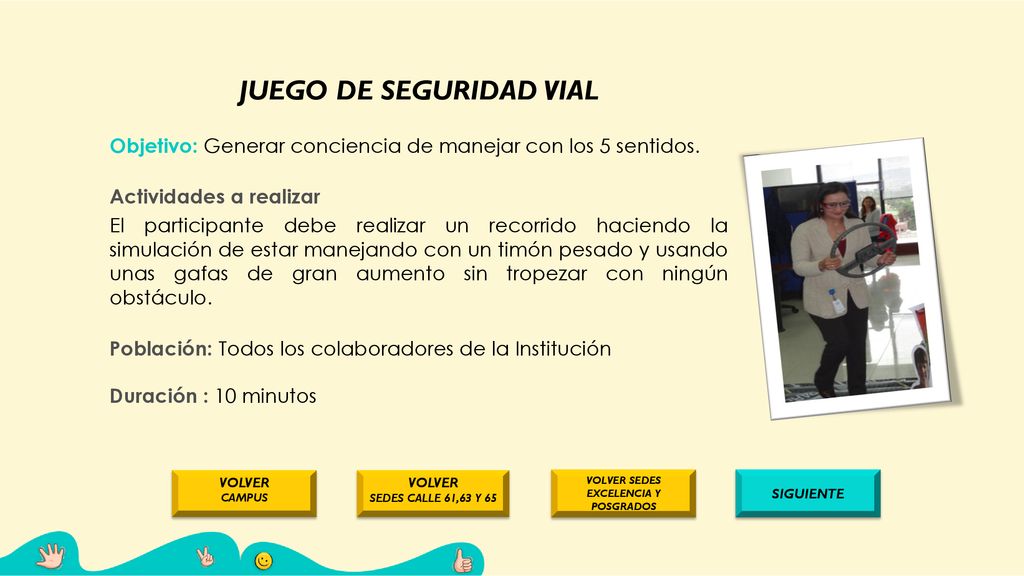 JUEGO DE SEGURIDAD VIAL

Objetivo: Generar conciencia de manejar con los 5 sentidos.

Actividades a realizar

El participante debe realizar un recorrido haciendo la simulación de estar manejando con un timón pesado y usando unas gafas de gran aumento sin tropezar con ningún obstáculo.

Población: Todos los colaboradores de la Institución

Duración : 10 minutos

VOLVER CAMPUS

VOLVER SEDES CALLE 61,63 Y 65

VOLVER SEDES EXCELENCIA Y POSGRADOS

SIGUIENTE